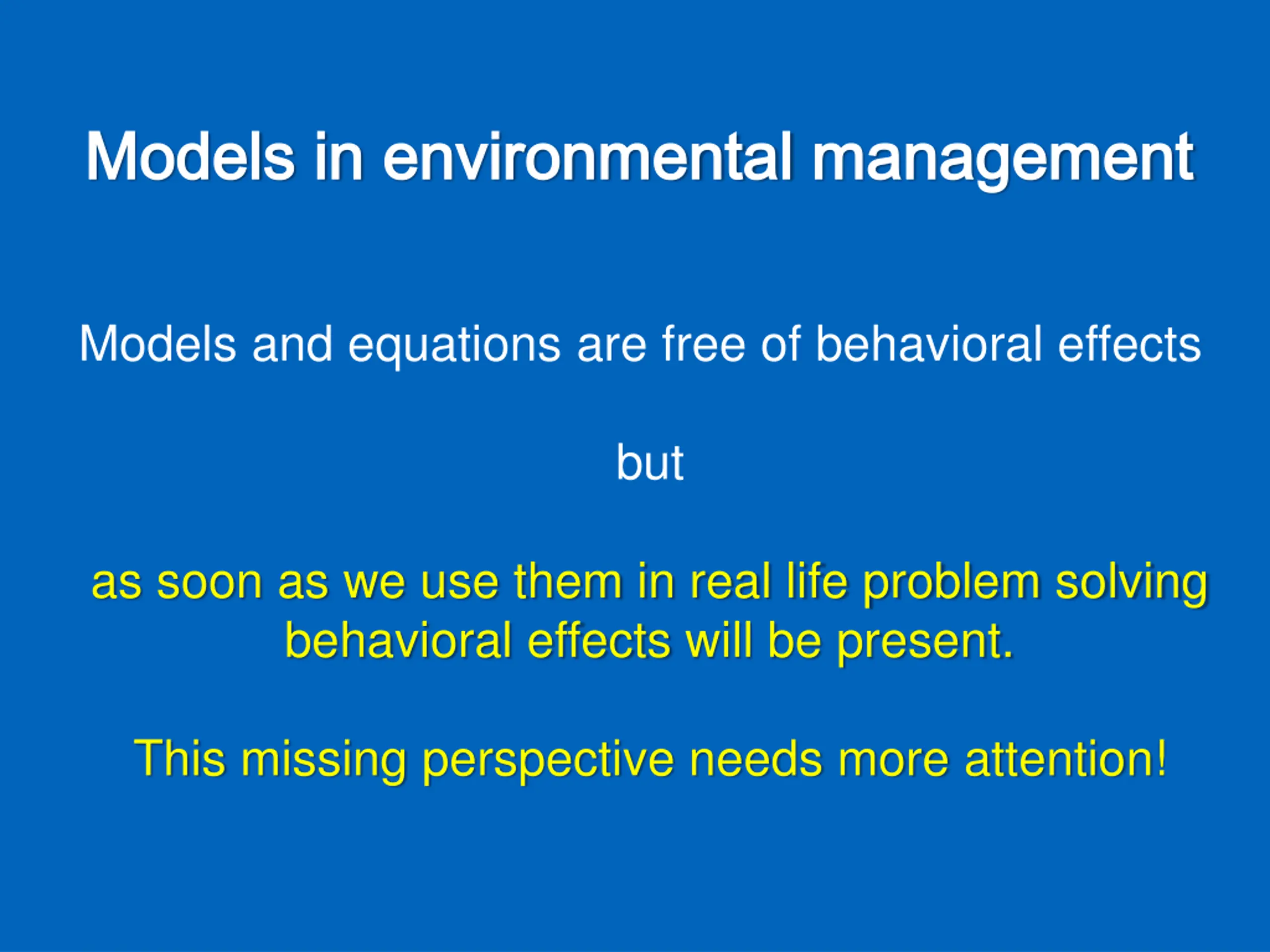 Models in environmental management

Models and equations are free of behavioral effects

but

as soon as we use them in real life problem solving behavioral effects will be present.

This missing perspective needs more attention!